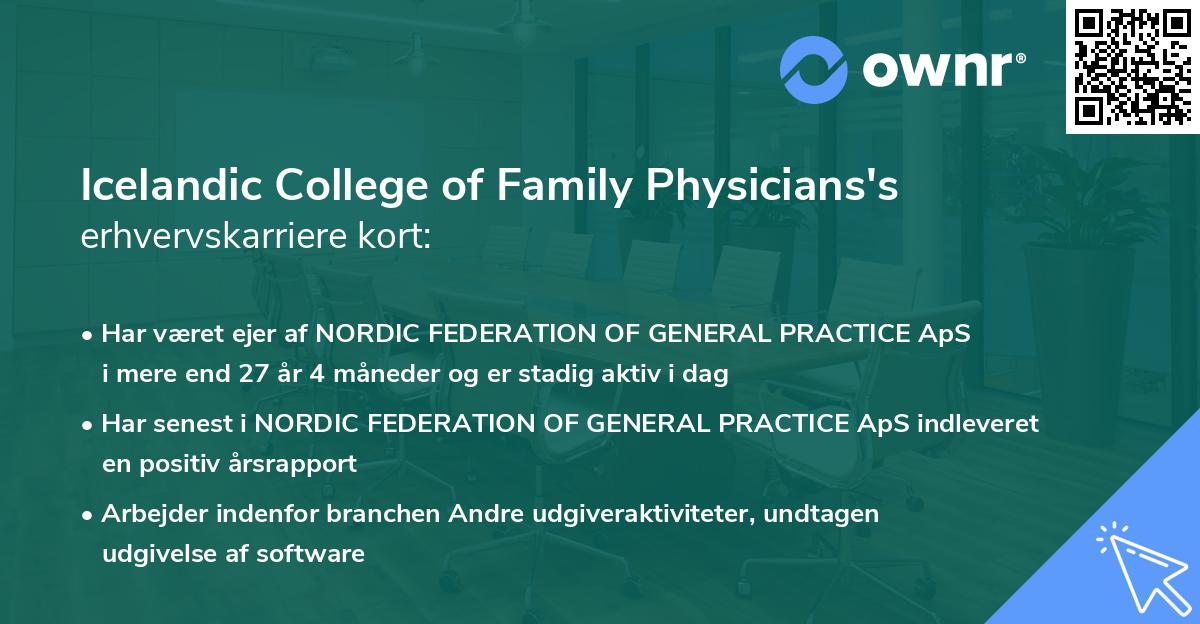 ownr®

Icelandic College of Family Physicians's
erhvervskarriere kort:

• Har været ejer af NORDIC FEDERATION OF GENERAL PRACTICE ApS i mere end 27 år 4 måneder og er stadig aktiv i dag

• Har senest i NORDIC FEDERATION OF GENERAL PRACTICE ApS indleveret en positiv årsrapport

• Arbejder indenfor branchen Andre udgiveraktiviteter, undtagen udgivelse af software